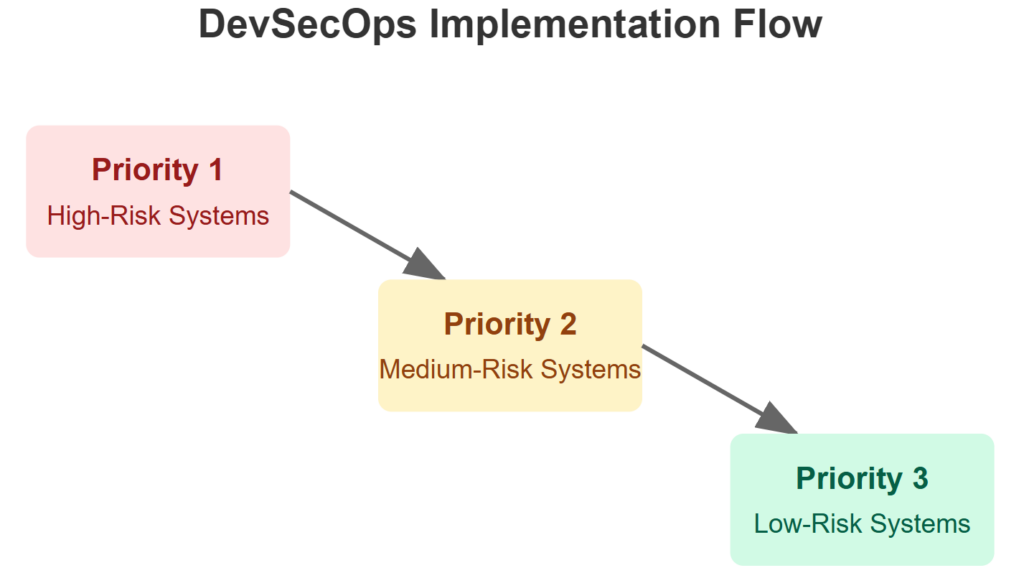 DevSecOps Implementation Flow

Priority 1
High-Risk Systems

Priority 2
Medium-Risk Systems

Priority 3
Low-Risk Systems